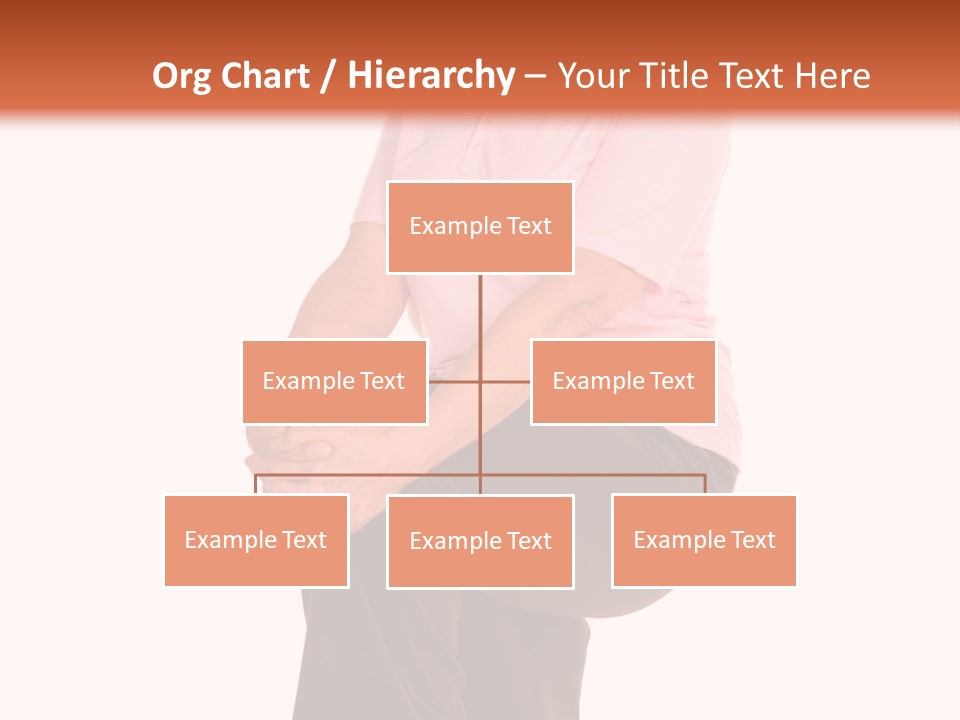 Org Chart / Hierarchy – Your Title Text Here

Example Text

Example Text

Example Text

Example Text

Example Text

Example Text